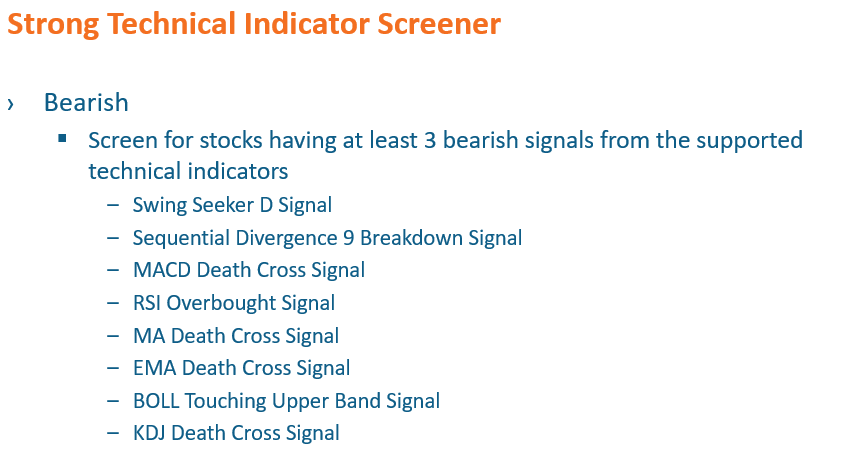 Strong Technical Indicator Screener

› Bearish

▪ Screen for stocks having at least 3 bearish signals from the supported technical indicators

– Swing Seeker D Signal
– Sequential Divergence 9 Breakdown Signal
– MACD Death Cross Signal
– RSI Overbought Signal
– MA Death Cross Signal
– EMA Death Cross Signal
– BOLL Touching Upper Band Signal
– KDJ Death Cross Signal